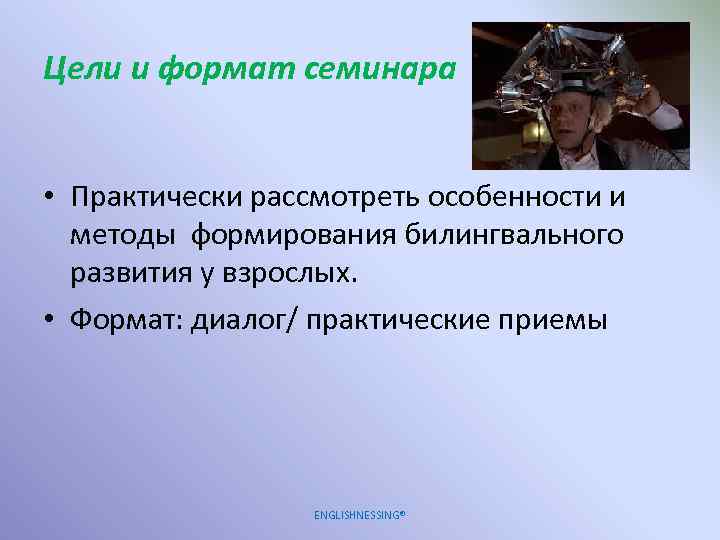 Цели и формат семинара

• Практически рассмотреть особенности и методы  формирования билингвального развития у взрослых.
• Формат: диалог/ практические приемы

ENGLISHNESSING®